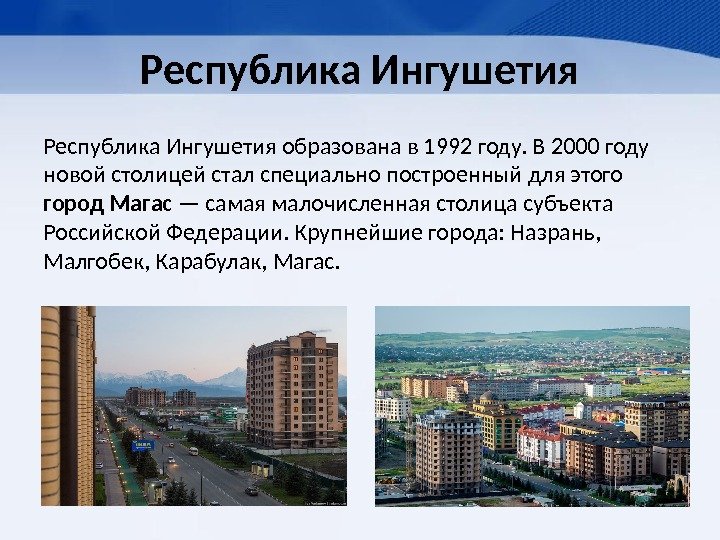 Республика Ингушетия

Республика Ингушетия образована в 1992 году. В 2000 году новой столицей стал специально построенный для этого город Магас — самая малочисленная столица субъекта Российской Федерации. Крупнейшие города: Назрань, Малгобек, Карабулак, Магас.